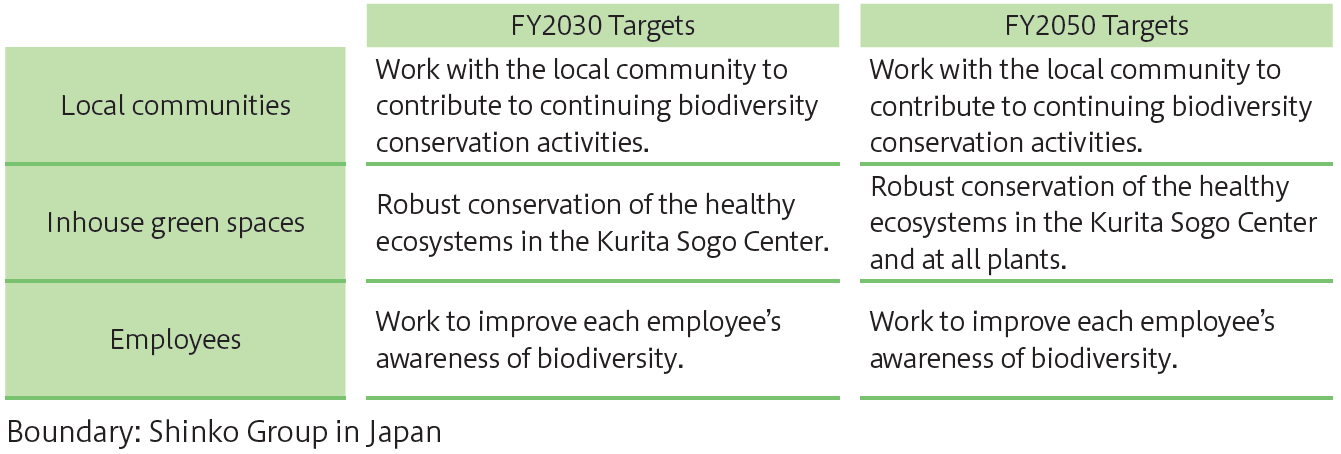 | | FY2030 Targets | FY2050 Targets |
|---|---|---|
| Local communities | Work with the local community to contribute to continuing biodiversity conservation activities. | Work with the local community to contribute to continuing biodiversity conservation activities. |
| Inhouse green spaces | Robust conservation of the healthy ecosystems in the Kurita Sogo Center. | Robust conservation of the healthy ecosystems in the Kurita Sogo Center and at all plants. |
| Employees | Work to improve each employee's awareness of biodiversity. | Work to improve each employee's awareness of biodiversity. |

Boundary: Shinko Group in Japan